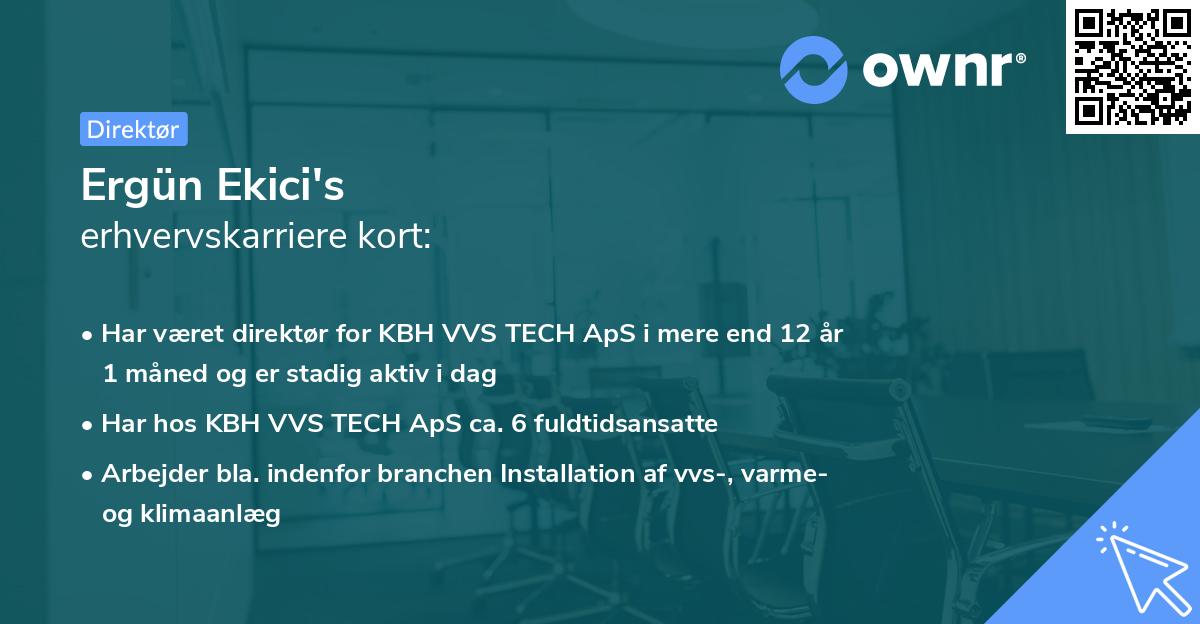 ownr®

Direktør

Ergün Ekici's
erhvervskarriere kort:

• Har været direktør for KBH VVS TECH ApS i mere end 12 år 1 måned og er stadig aktiv i dag

• Har hos KBH VVS TECH ApS ca. 6 fuldtidsansatte

• Arbejder bla. indenfor branchen Installation af vvs-, varme- og klimaanlæg